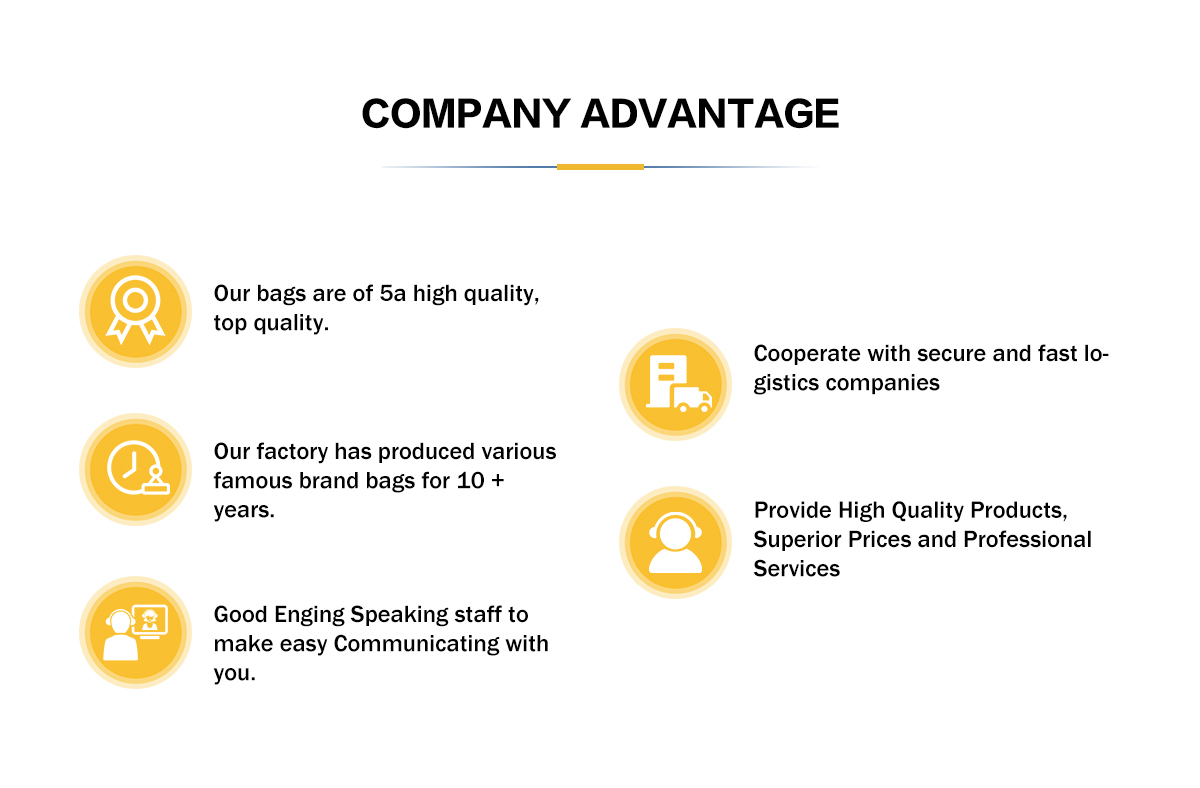 COMPANY ADVANTAGE

Our bags are of 5a high quality, top quality.

Our factory has produced various famous brand bags for 10 + years.

Good Enging Speaking staff to make easy Communicating with you.

Cooperate with secure and fast logistics companies

Provide High Quality Products, Superior Prices and Professional Services